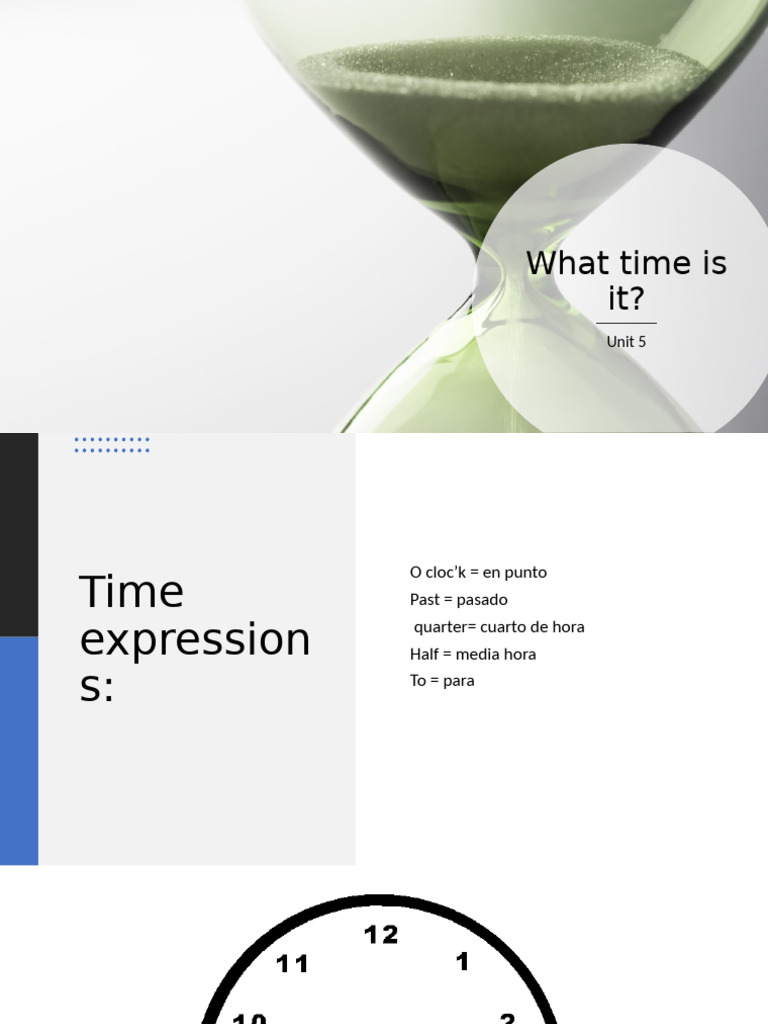 What time is it?

Unit 5

Time expressions:

O cloc'k = en punto
Past = pasado
quarter= cuarto de hora
Half = media hora
To = para

12
11
1
10
2